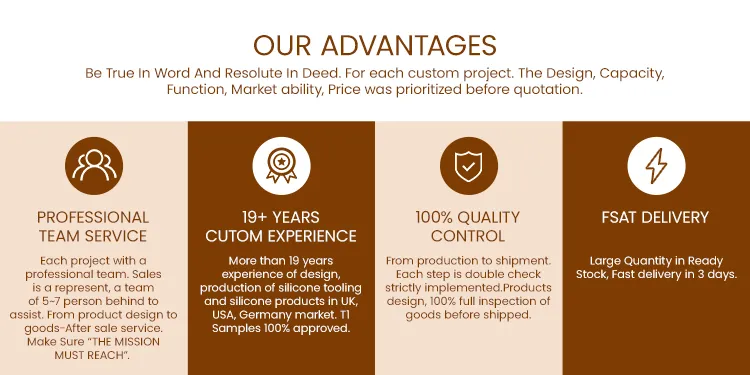 OUR ADVANTAGES

Be True In Word And Resolute In Deed. For each custom project. The Design, Capacity, Function, Market ability, Price was prioritized before quotation.

PROFESSIONAL TEAM SERVICE

Each project with a professional team. Sales is a represent, a team of 5-7 person behind to assist. From product design to goods-After sale service. Make Sure "THE MISSION MUST REACH".

19+ YEARS CUTOM EXPERIENCE

More than 19 years experience of design, production of silicone tooling and silicone products in UK, USA, Germany market. T1 Samples 100% approved.

100% QUALITY CONTROL

From production to shipment. Each step is double check strictly implemented.Products design, 100% full inspection of goods before shipped.

FSAT DELIVERY

Large Quantity in Ready Stock, Fast delivery in 3 days.